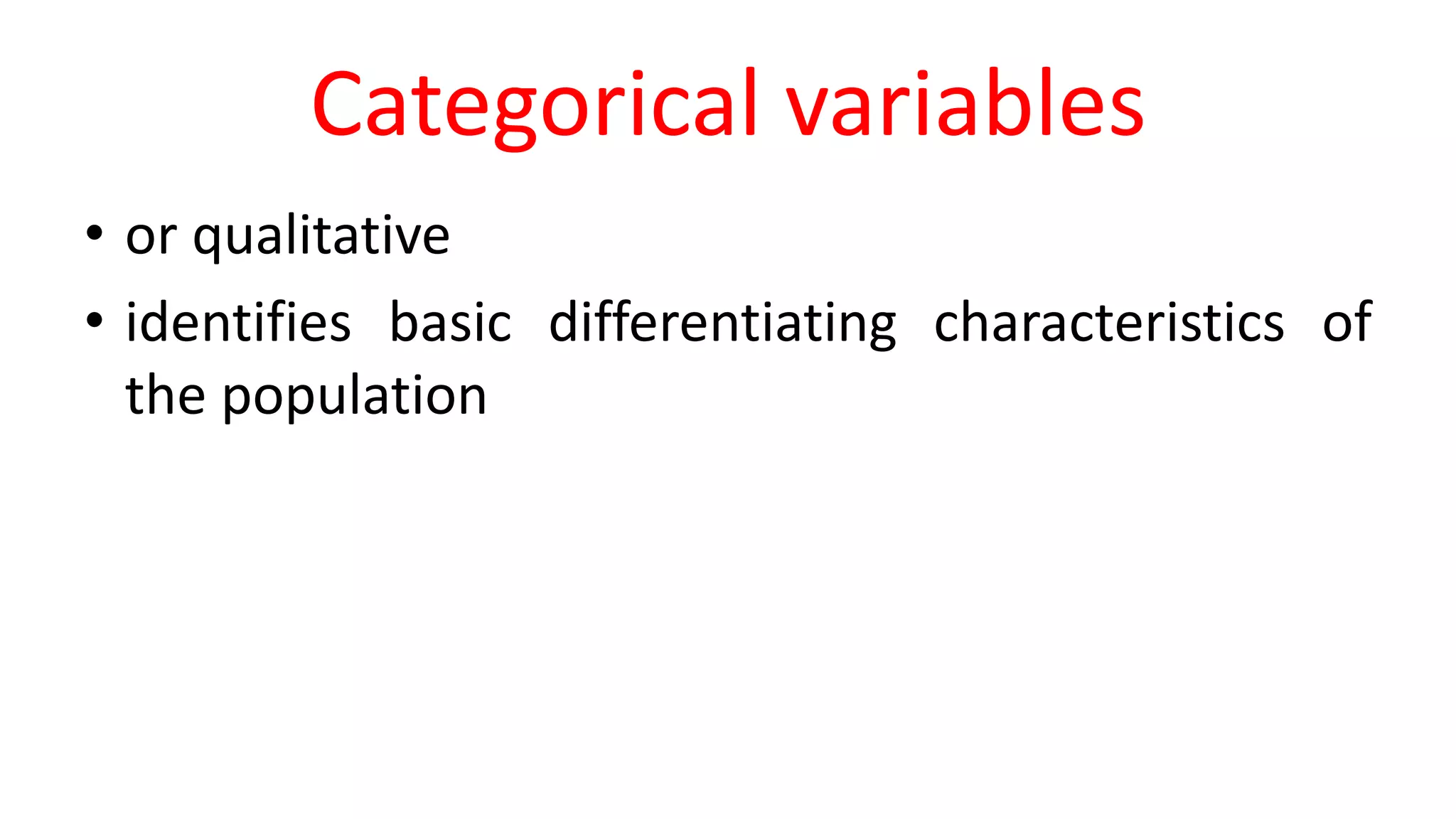 Categorical variables

• or qualitative
• identifies basic differentiating characteristics of the population